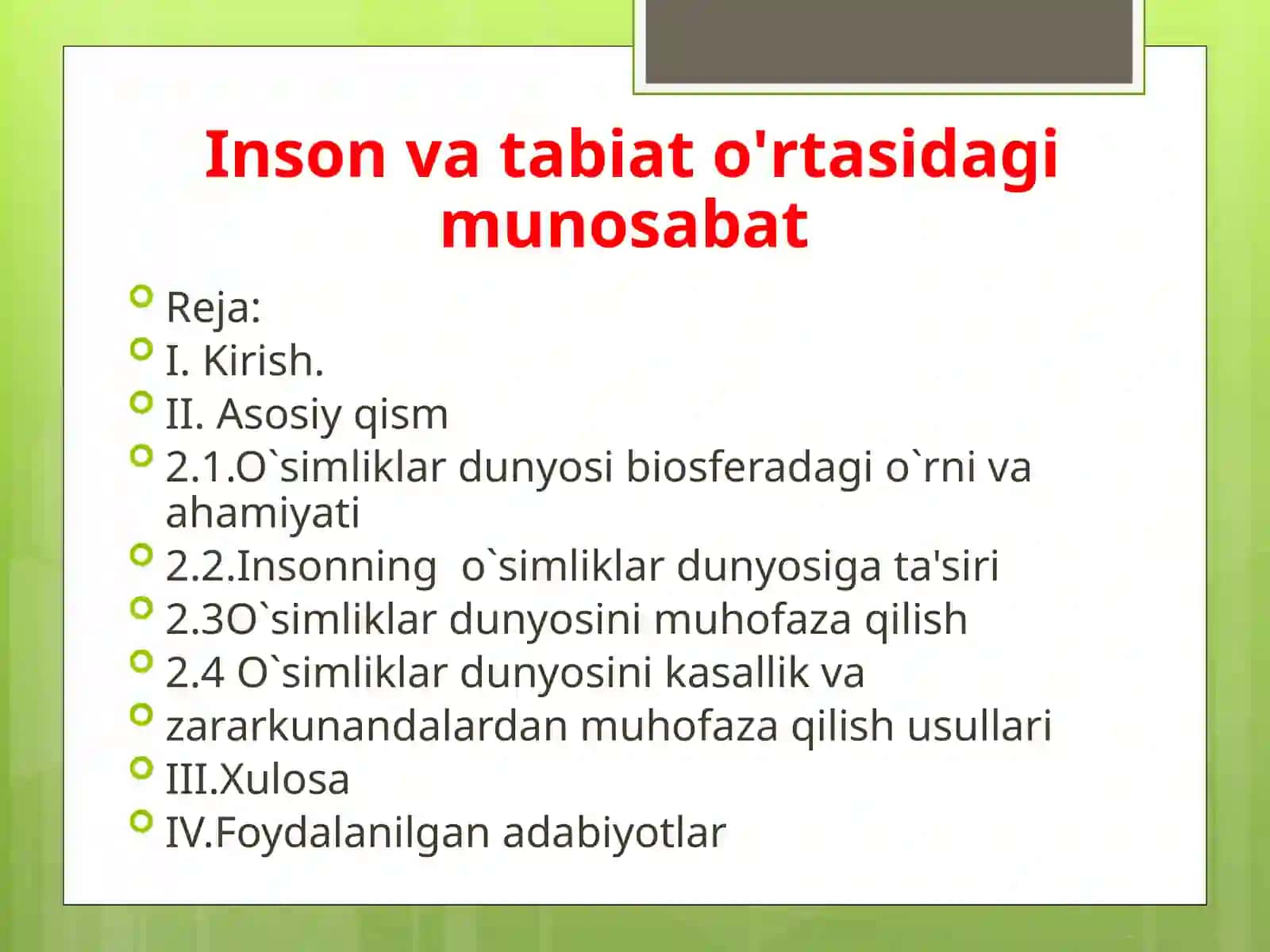 Inson va tabiat o'rtasidagi munosabat

Reja:
I. Kirish.
II. Asosiy qism
2.1.O`simliklar dunyosi biosferadagi o`rni va ahamiyati
2.2.Insonning  o`simliklar dunyosiga ta'siri
2.3O`simliklar dunyosini muhofaza qilish
2.4 O`simliklar dunyosini kasallik va
zararkunandalardan muhofaza qilish usullari
III.Xulosa
IV.Foydalanilgan adabiyotlar